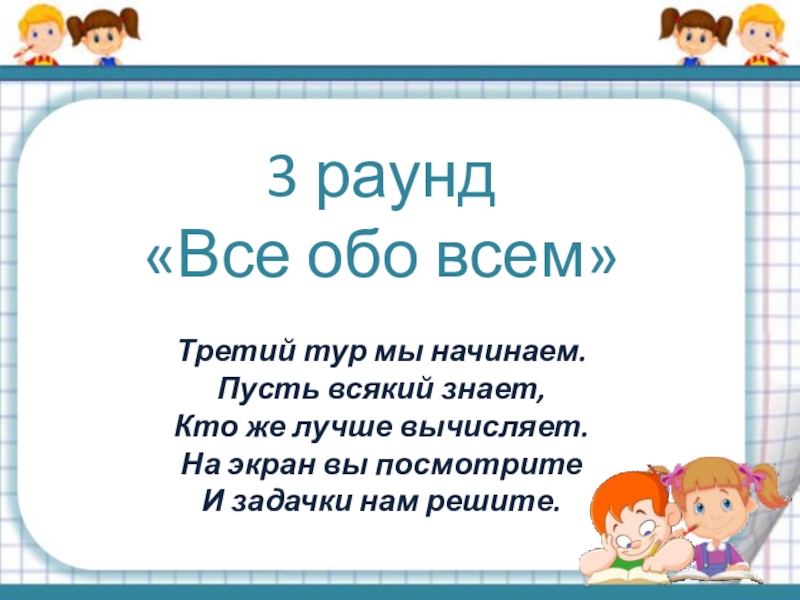 3 раунд
«Все обо всем»

Третий тур мы начинаем.
Пусть всякий знает,
Кто же лучше вычисляет.
На экран вы посмотрите
И задачки нам решите.